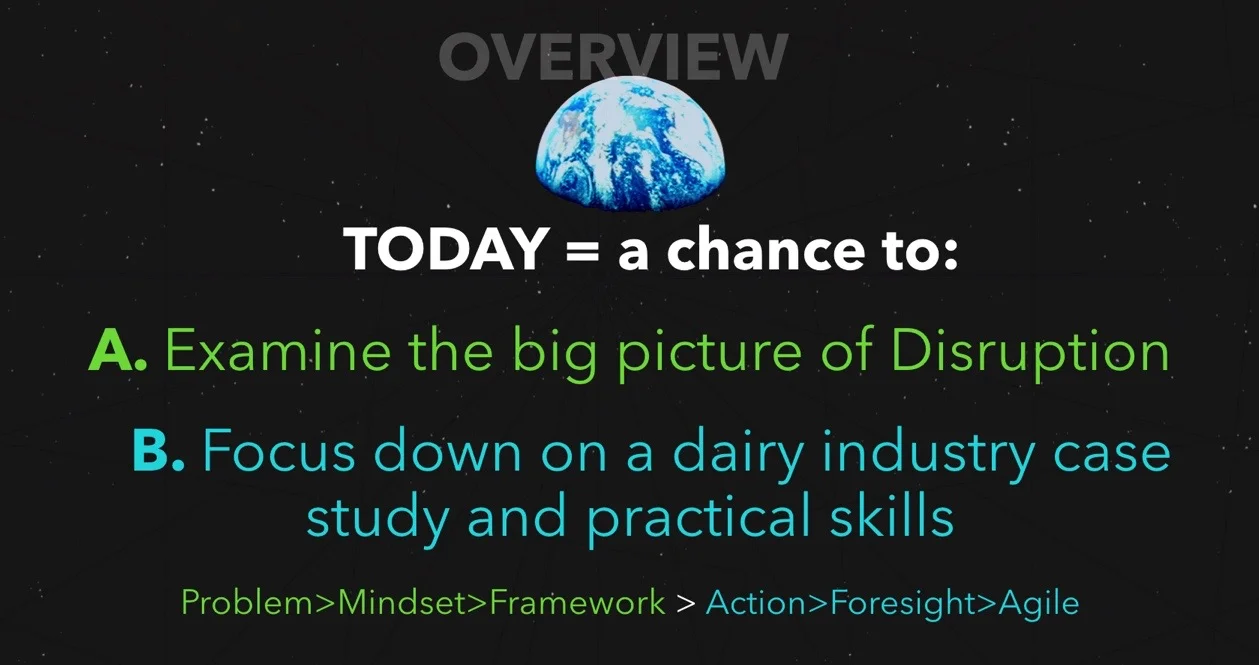 OVERVIEW

TODAY = a chance to:

A. Examine the big picture of Disruption

B. Focus down on a dairy industry case study and practical skills

Problem>Mindset>Framework > Action>Foresight>Agile